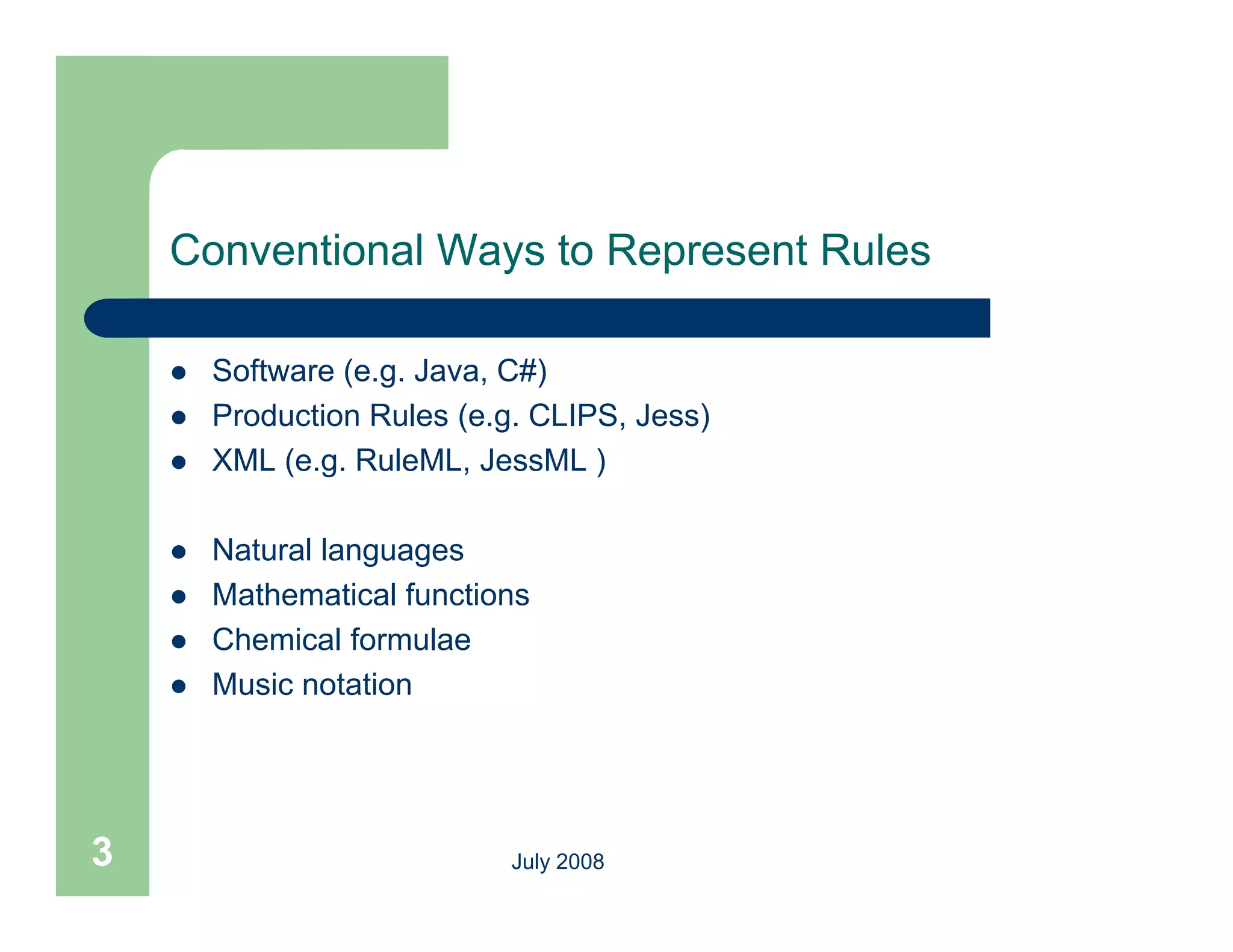 Conventional Ways to Represent Rules

- Software (e.g. Java, C#)
- Production Rules (e.g. CLIPS, Jess)
- XML (e.g. RuleML, JessML )

- Natural languages
- Mathematical functions
- Chemical formulae
- Music notation

3

July 2008